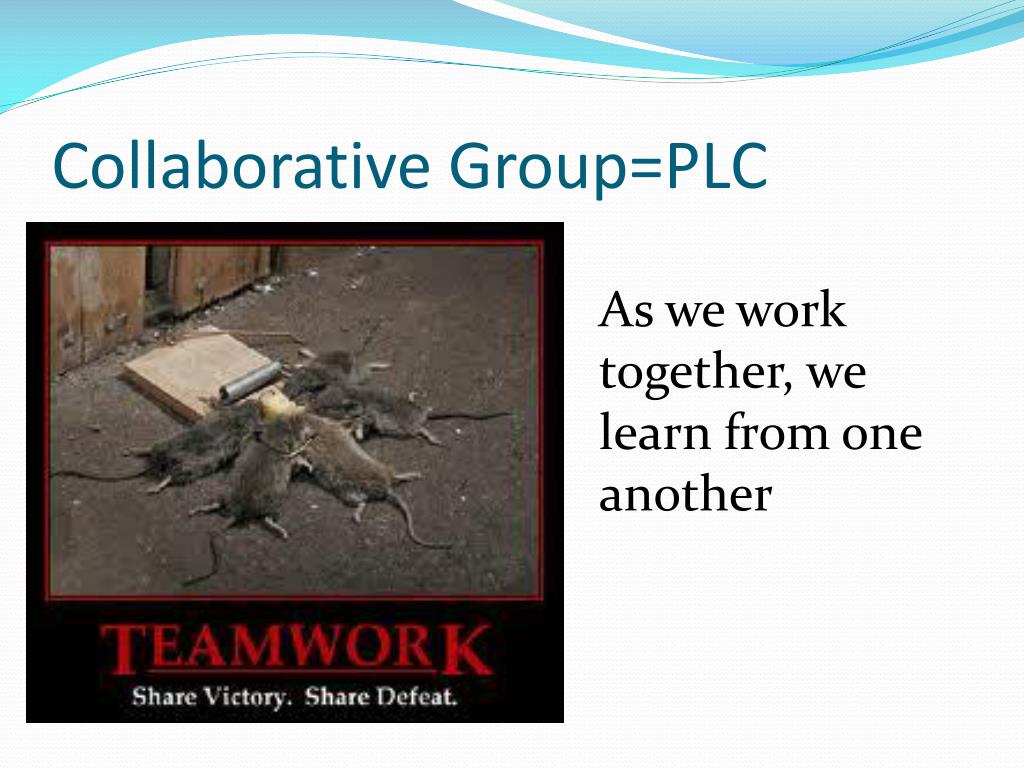 Collaborative Group=PLC

TEAMWORK
Share Victory. Share Defeat.

As we work together, we learn from one another